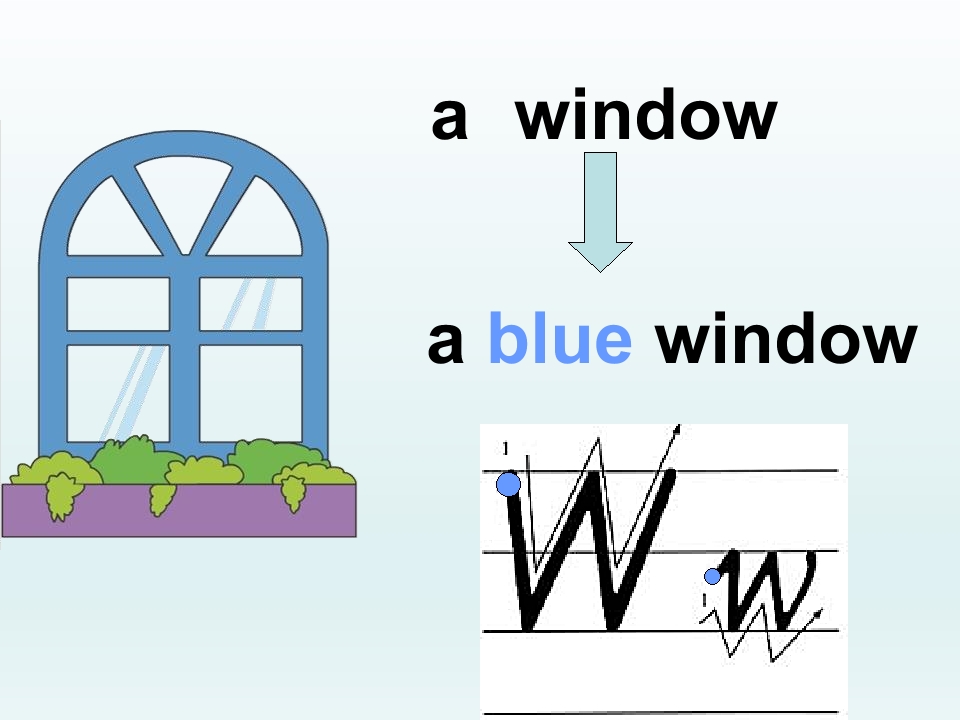 a window

a blue window

1
W
1
w